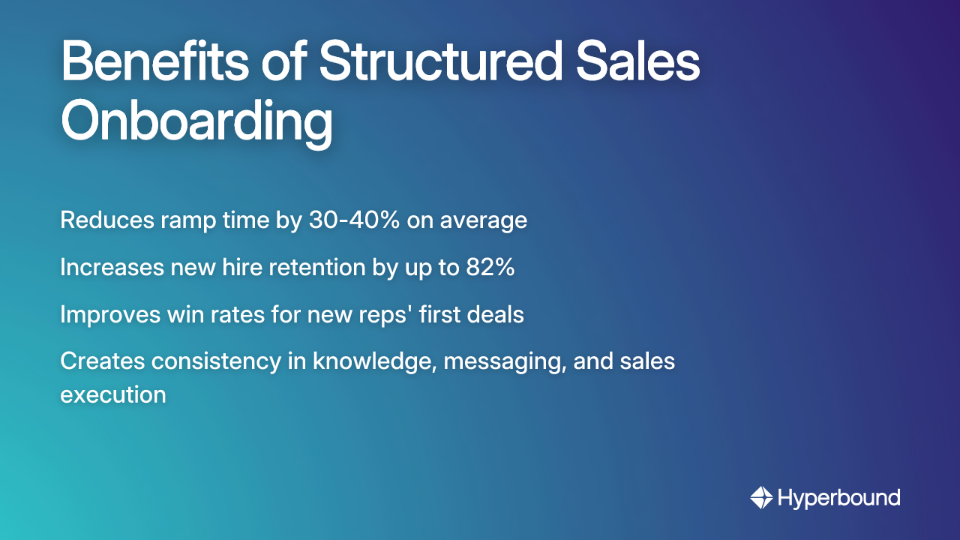 Benefits of Structured Sales Onboarding

Reduces ramp time by 30-40% on average

Increases new hire retention by up to 82%

Improves win rates for new reps' first deals

Creates consistency in knowledge, messaging, and sales execution

Hyperbound